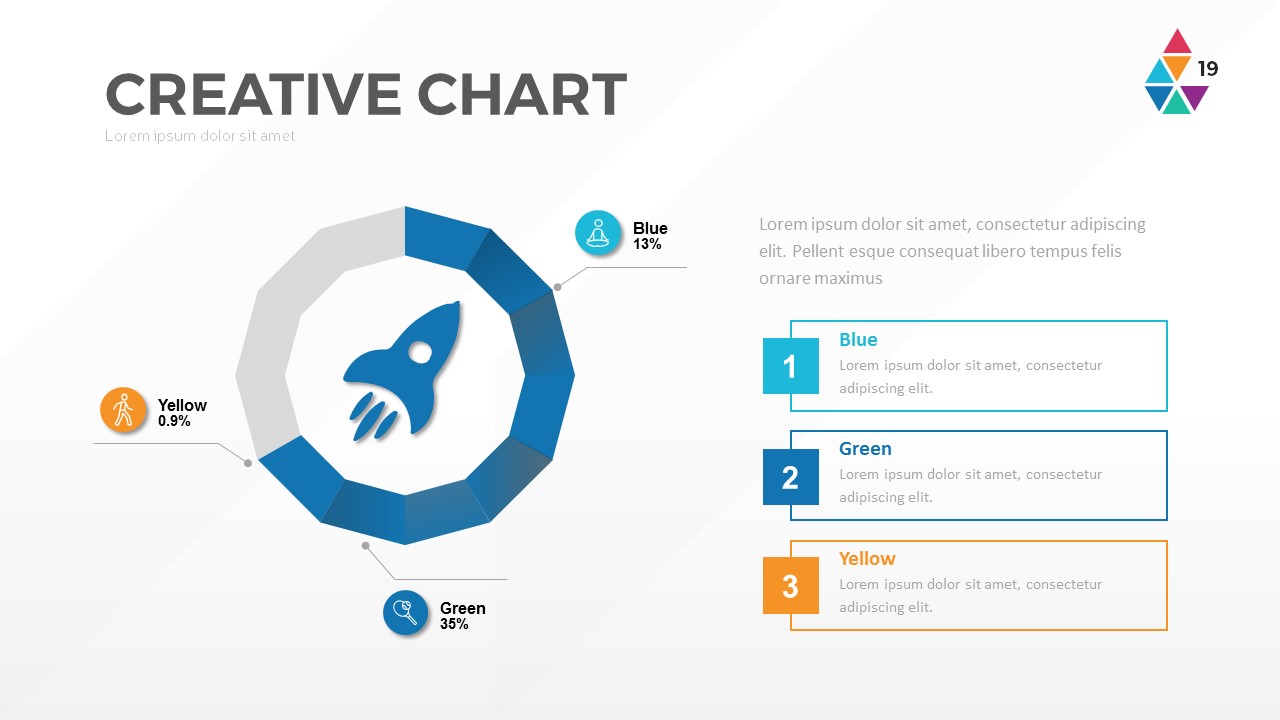 CREATIVE CHART
Lorem ipsum dolor sit amet

19

Blue
13%

Yellow
0.9%

Green
35%

Lorem ipsum dolor sit amet, consectetur adipiscing elit. Pellent esque consequat libero tempus felis ornare maximus

1
Blue
Lorem ipsum dolor sit amet, consectetur adipiscing elit.

2
Green
Lorem ipsum dolor sit amet, consectetur adipiscing elit.

3
Yellow
Lorem ipsum dolor sit amet, consectetur adipiscing elit.